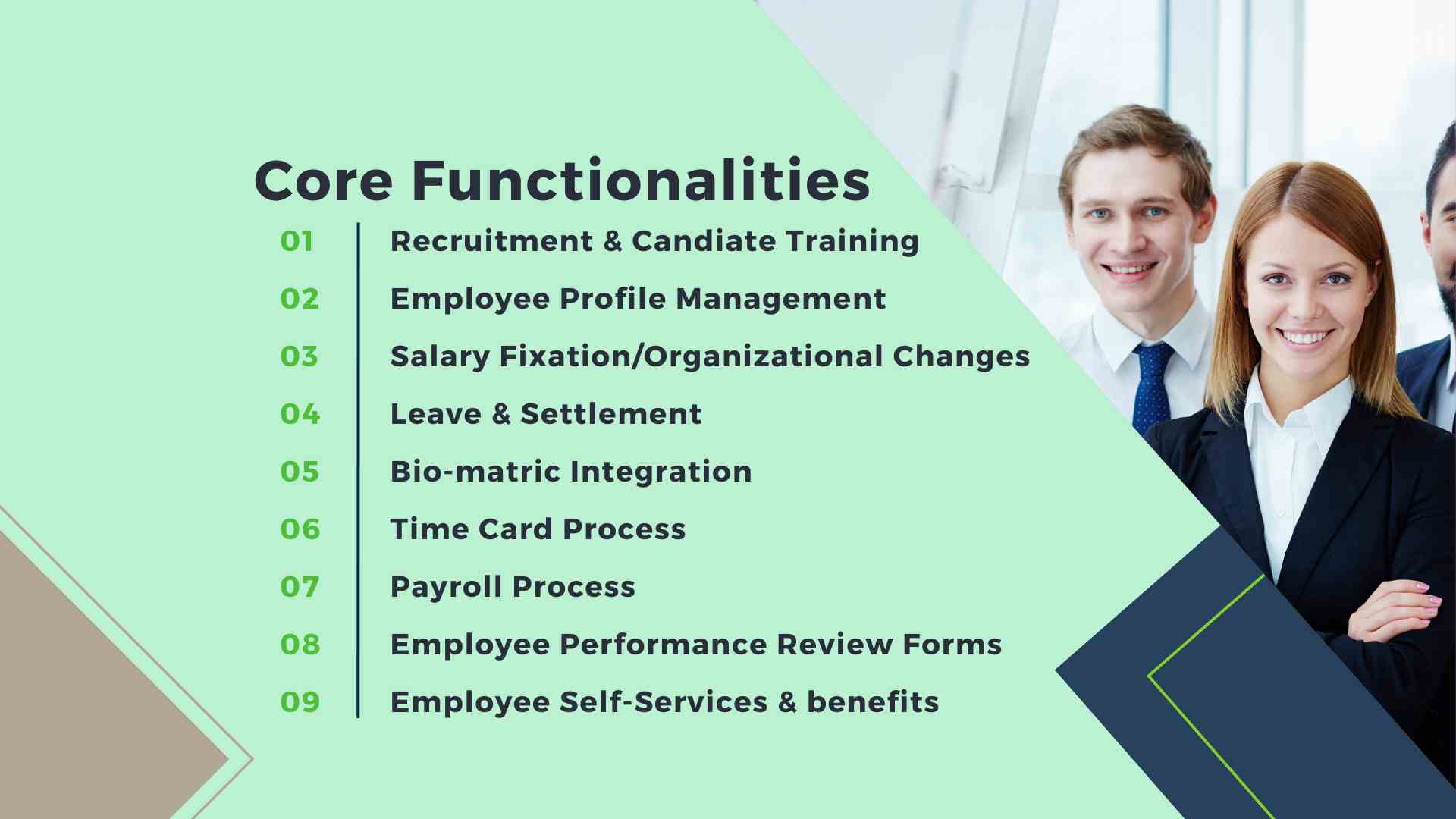 Core Functionalities

01 Recruitment & Candiate Training
02 Employee Profile Management
03 Salary Fixation/Organizational Changes
04 Leave & Settlement
05 Bio-matric Integration
06 Time Card Process
07 Payroll Process
08 Employee Performance Review Forms
09 Employee Self-Services & benefits